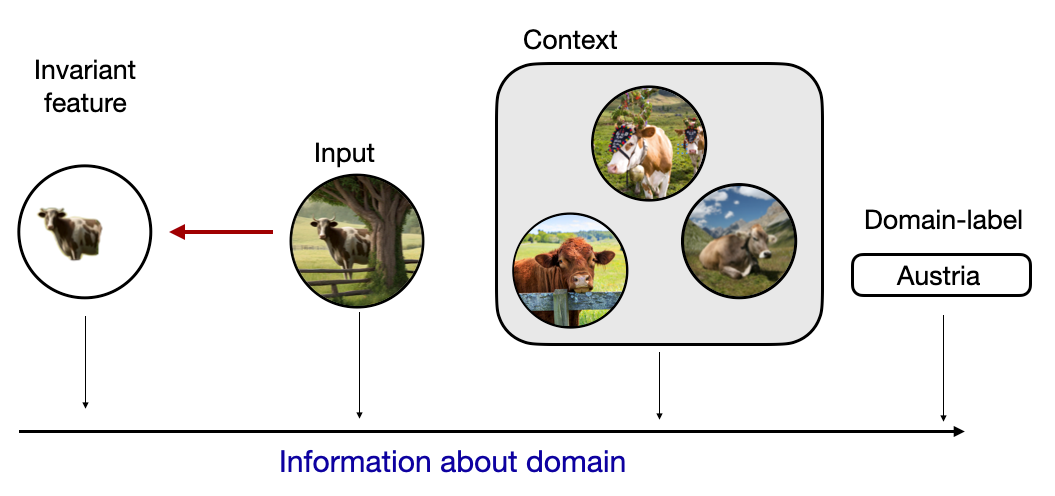 Invariant feature

Input

Context

Domain-label

Austria

Information about domain